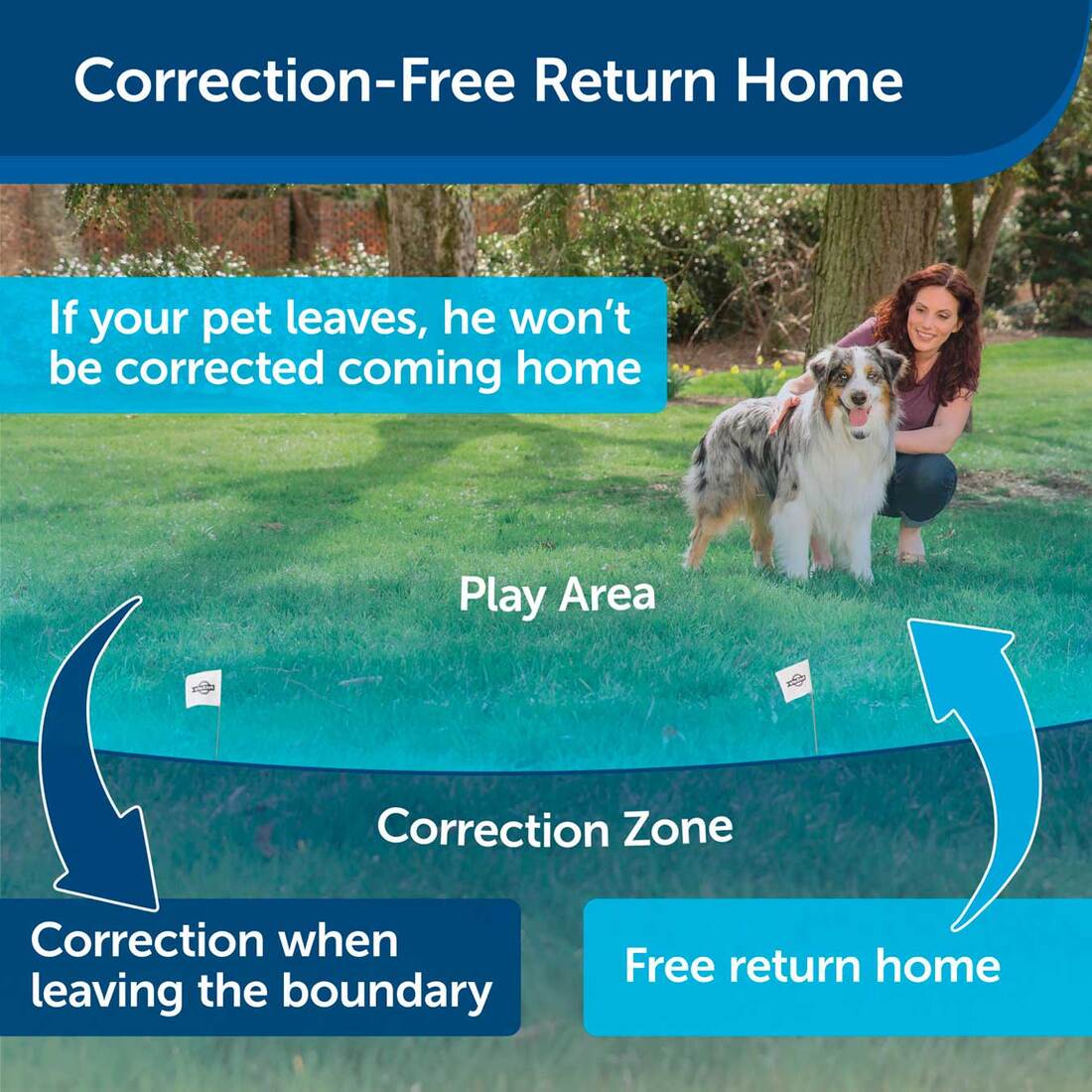 Correction-Free Return Home

If your pet leaves, he won't be corrected coming home

Play Area

Correction Zone

Correction when leaving the boundary

Free return home